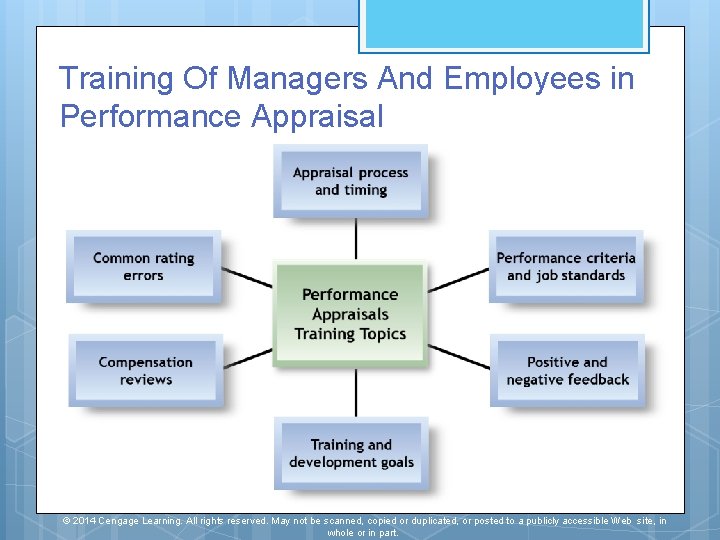 Training Of Managers And Employees in Performance Appraisal

Appraisal process and timing

Common rating errors

Performance criteria and job standards

Performance Appraisals Training Topics

Compensation reviews

Positive and negative feedback

Training and development goals

© 2014 Cengage Learning. All rights reserved. May not be scanned, copied or duplicated, or posted to a publicly accessible Web site, in whole or in part.